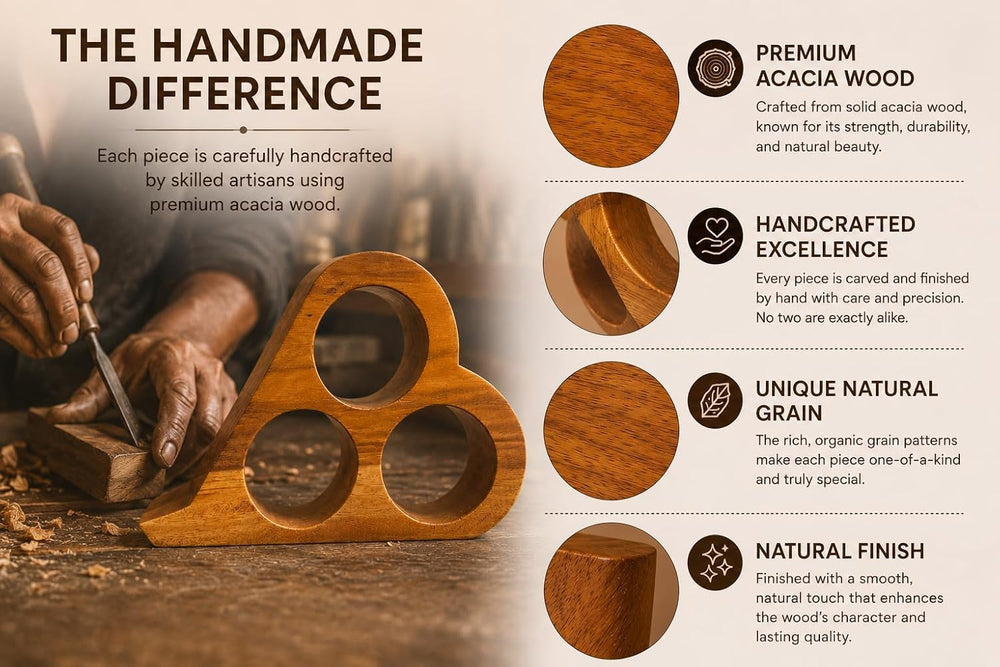 THE HANDMADE DIFFERENCE

Each piece is carefully handcrafted by skilled artisans using premium acacia wood.

PREMIUM ACACIA WOOD

Crafted from solid acacia wood, known for its strength, durability, and natural beauty.

HANDCRAFTED EXCELLENCE

Every piece is carved and finished by hand with care and precision. No two are exactly alike.

UNIQUE NATURAL GRAIN

The rich, organic grain patterns make each piece one-of-a-kind and truly special.

NATURAL FINISH

Finished with a smooth, natural touch that enhances the wood's character and lasting quality.